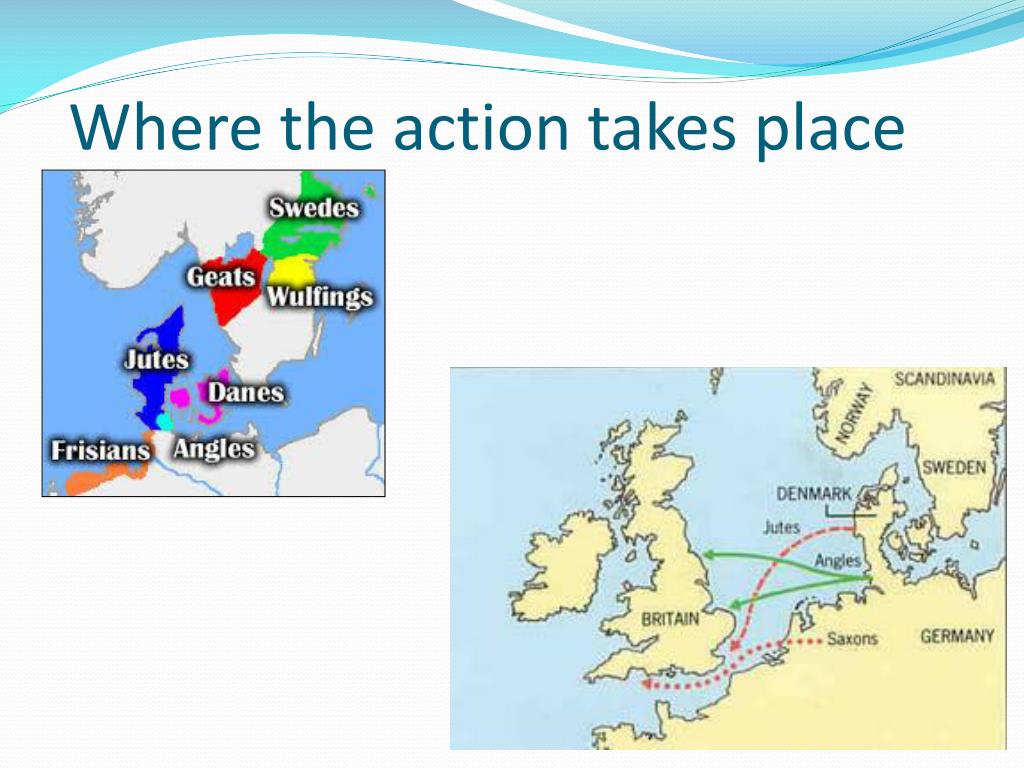 Where the action takes place

Swedes
Geats
Wulfings
Jutes
Danes
Frisians
Angles

SCANDINAVIA
NORWAY
SWEDEN
DENMARK
Jutes
Angles
BRITAIN
Saxons
GERMANY